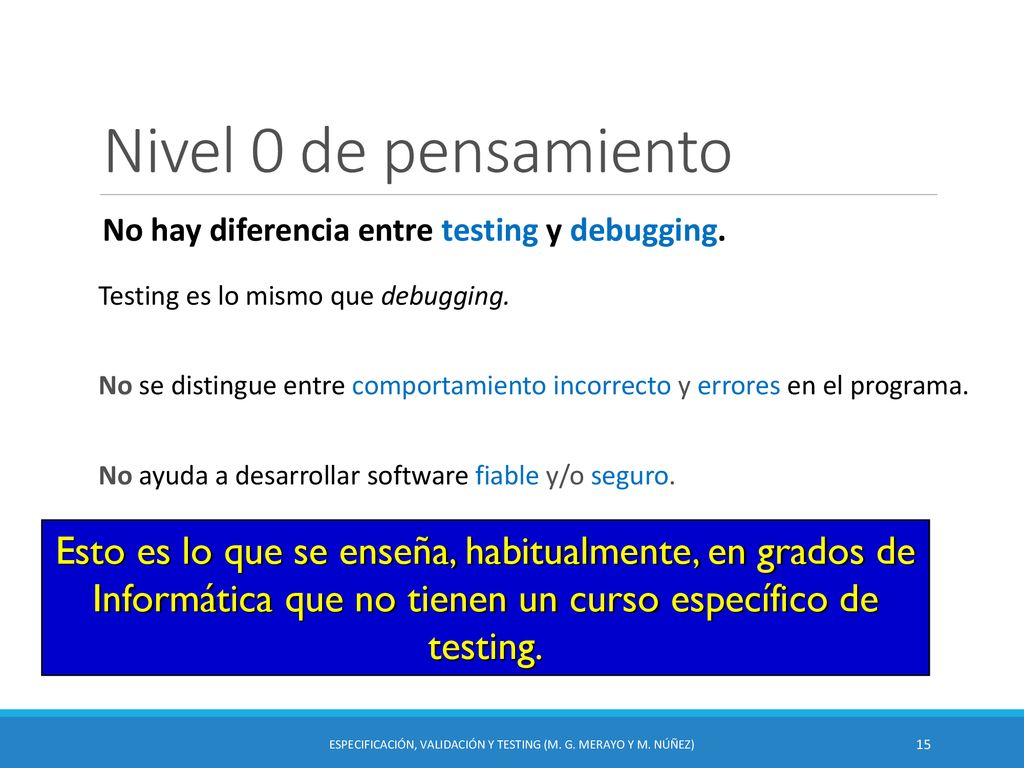 Nivel 0 de pensamiento

No hay diferencia entre testing y debugging.

Testing es lo mismo que debugging.

No se distingue entre comportamiento incorrecto y errores en el programa.

No ayuda a desarrollar software fiable y/o seguro.

Esto es lo que se enseña, habitualmente, en grados de Informática que no tienen un curso específico de testing.

ESPECIFICACIÓN, VALIDACIÓN Y TESTING (M. G. MERAYO Y M. NÚÑEZ)

15